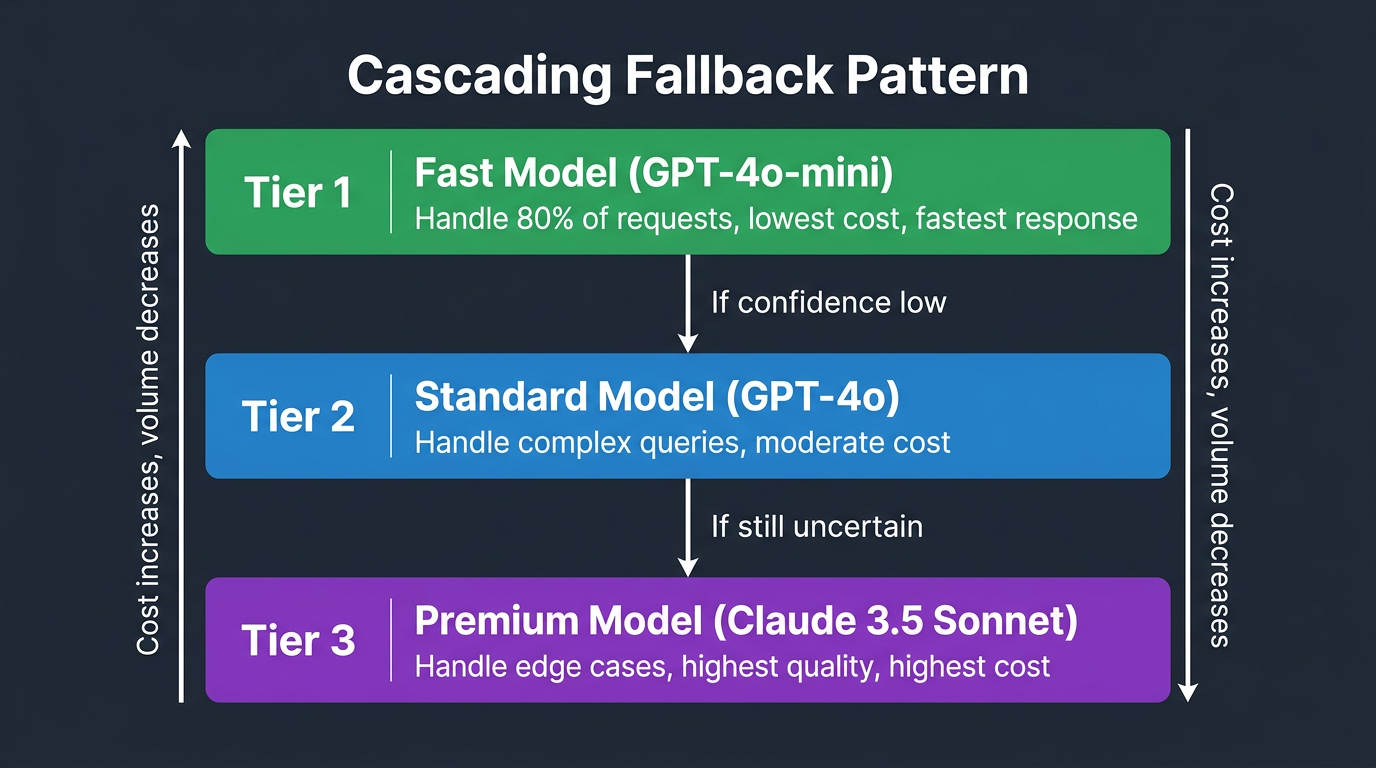 Cascading Fallback Pattern

Cost increases, volume decreases

Tier 1

Fast Model (GPT-4o-mini)
Handle 80% of requests, lowest cost, fastest response

If confidence low

Tier 2

Standard Model (GPT-4o)
Handle complex queries, moderate cost

If still uncertain

Tier 3

Premium Model (Claude 3.5 Sonnet)
Handle edge cases, highest quality, highest cost

Cost increases, volume decreases